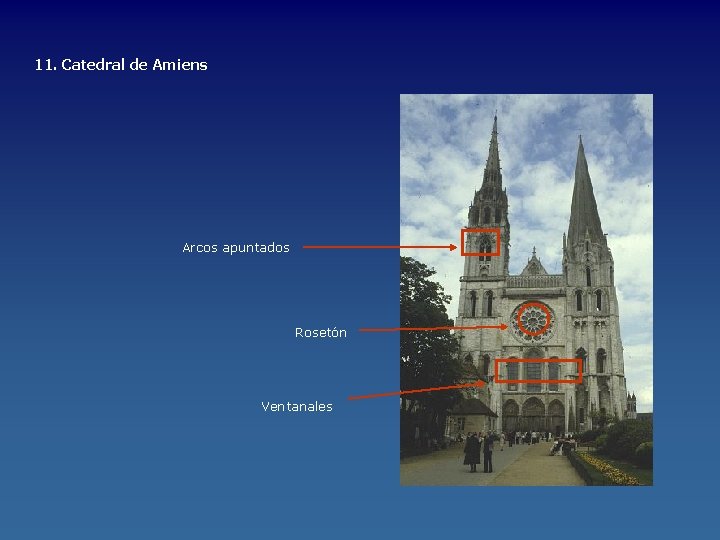 11. Catedral de Amiens

Arcos apuntados

Rosetón

Ventanales